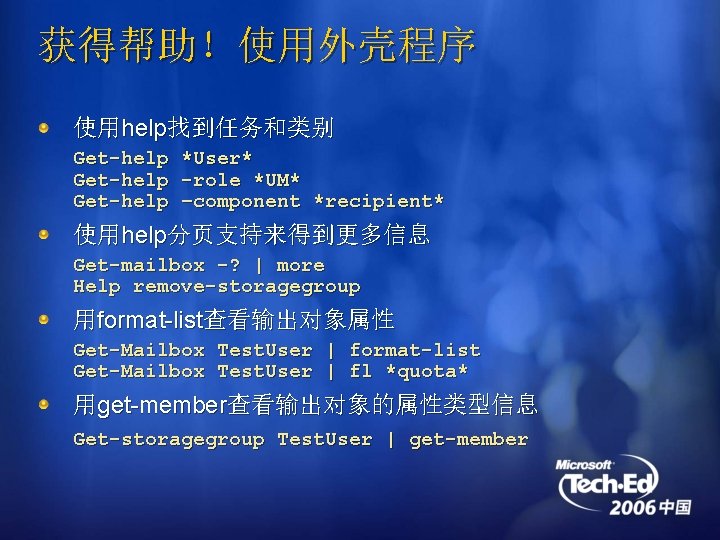 获得帮助！使用外壳程序

使用help找到任务和类别

Get-help *User*
Get-help -role *UM*
Get-help -component *recipient*

使用help分页支持来得到更多信息

Get-mailbox -? | more
Help remove-storagegroup

用format-list查看输出对象属性

Get-Mailbox TestUser | format-list
Get-Mailbox TestUser | fl *quota*

用get-member查看输出对象的属性类型信息

Get-storagegroup TestUser | get-member

Microsoft Tech·Ed 2006 中国